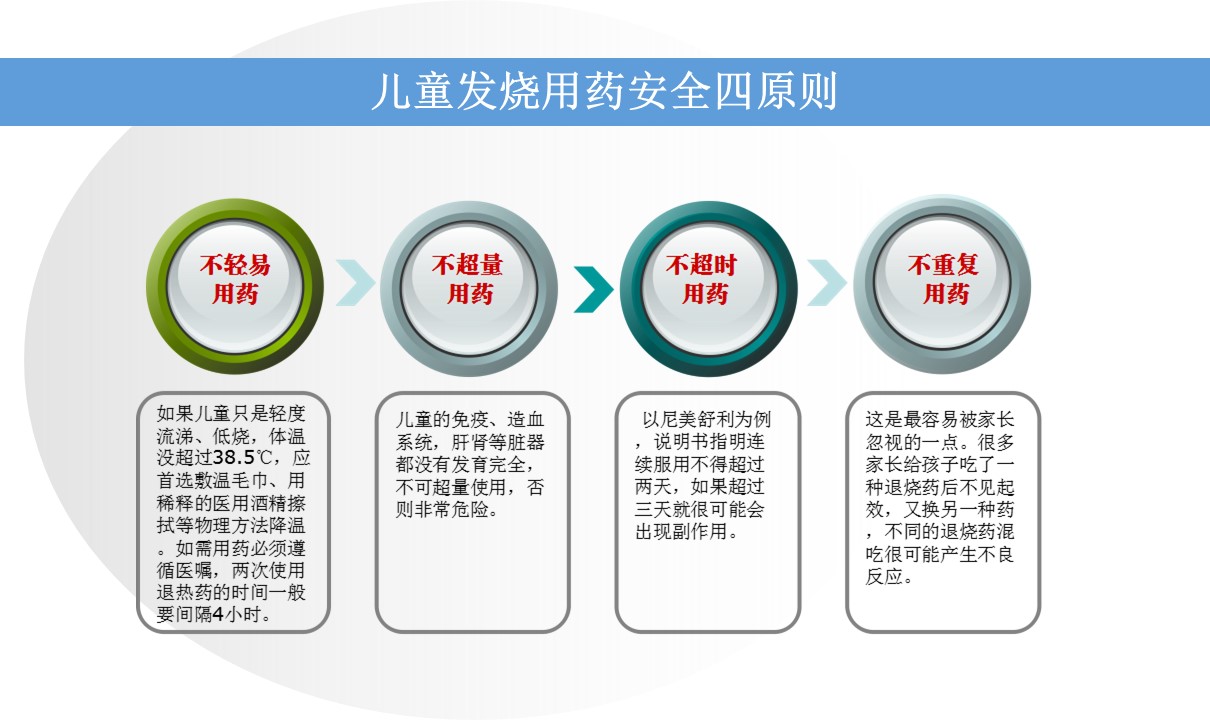 儿童发烧用药安全四原则

不轻易用药

不超量用药

不超时用药

不重复用药

如果儿童只是轻度流涕、低烧，体温没超过38.5℃，应首选敷温毛巾、用稀释的医用酒精擦拭等物理方法降温。如需用药必须遵循医嘱，两次使用退热药的时间一般要间隔4小时。

儿童的免疫、造血系统，肝肾等脏器都没有发育完全，不可超量使用，否则非常危险。

以尼美舒利为例，说明书指明连续服用不得超过两天，如果超过三天就很可能会出现副作用。

这是最容易被家长忽视的一点。很多家长给孩子吃了一种退烧药后不见起效，又换另一种药，不同的退烧药混吃很可能产生不良反应。